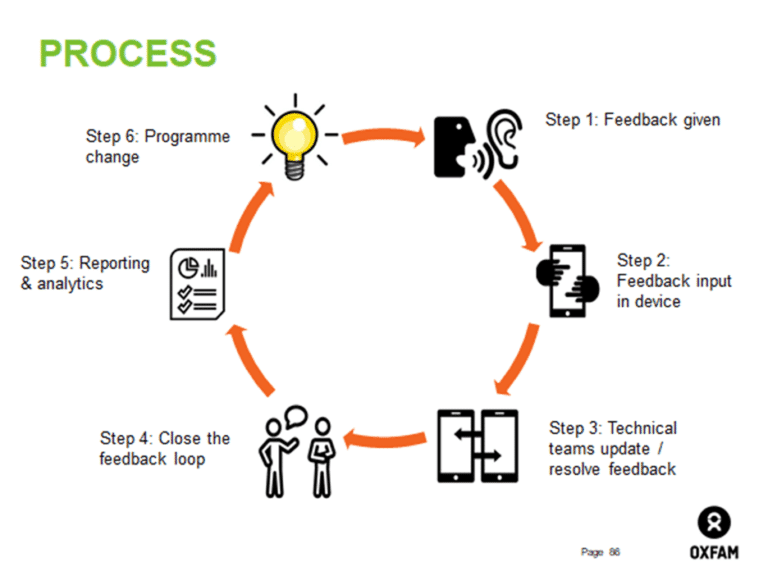 PROCESS

Step 1: Feedback given

Step 2: Feedback input in device

Step 3: Technical teams update / resolve feedback

Step 4: Close the feedback loop

Step 5: Reporting & analytics

Step 6: Programme change

Page 86

OXFAM